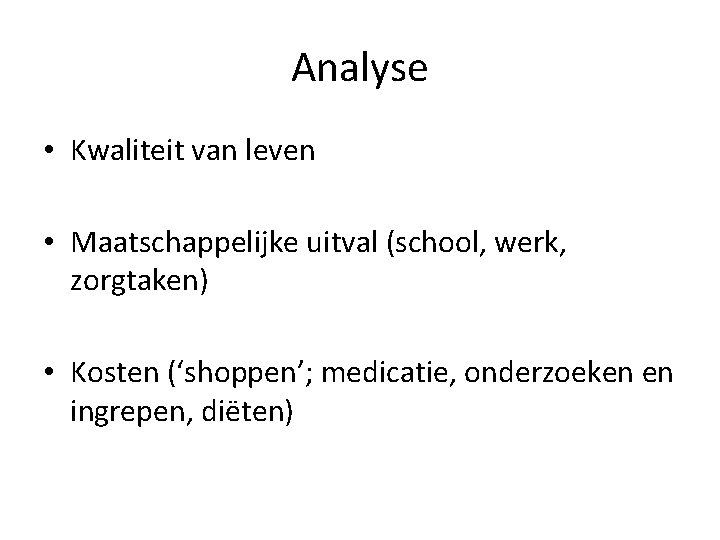 Analyse

• Kwaliteit van leven

• Maatschappelijke uitval (school, werk, zorgtaken)

• Kosten (‘shoppen’; medicatie, onderzoeken en ingrepen, diëten)